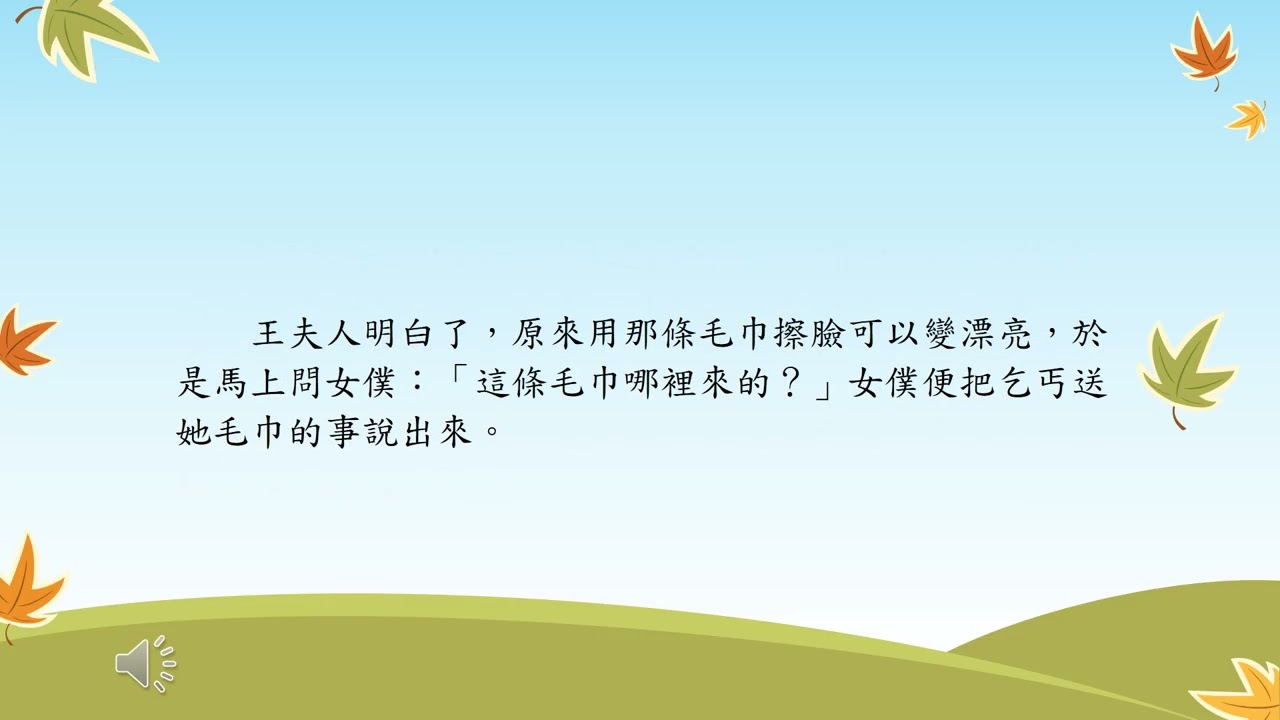 王夫人明白了，原來用那條毛巾擦臉可以變漂亮，於是馬上問女僕：「這條毛巾哪裡來的？」女僕便把乞丐送她毛巾的事說出來。